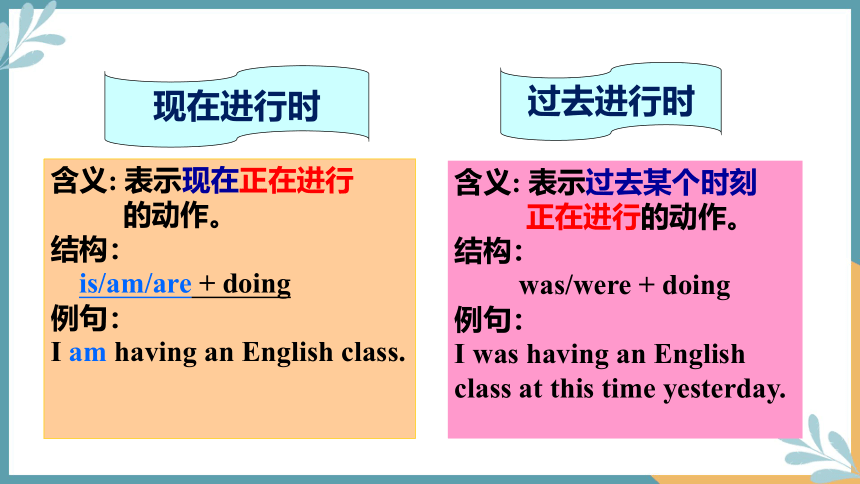 现在进行时

含义: 表示现在正在进行的动作。
结构:
is/am/are + doing
例句:
I am having an English class.

过去进行时

含义: 表示过去某个时刻正在进行的动作。
结构:
was/were + doing
例句:
I was having an English class at this time yesterday.